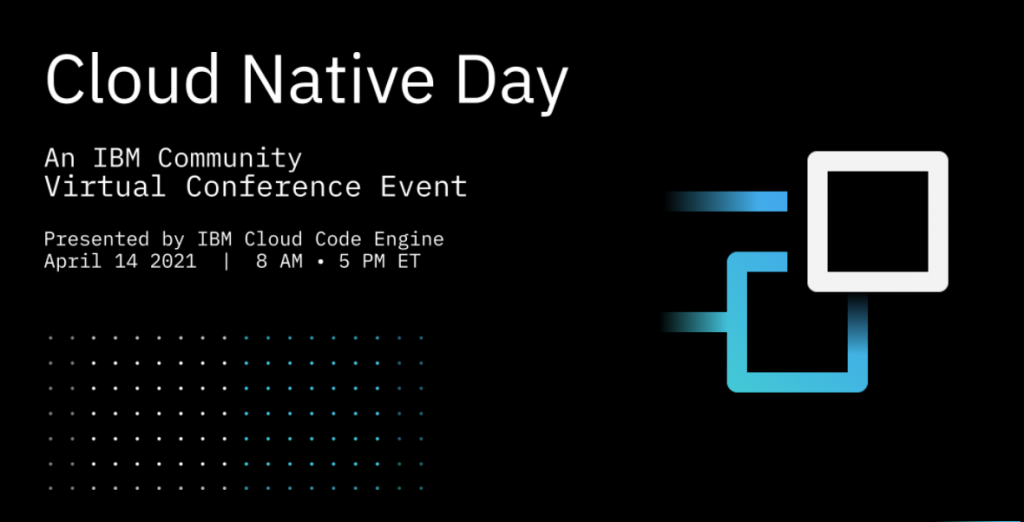 Cloud Native Day

An IBM Community
Virtual Conference Event

Presented by IBM Cloud Code Engine
April 14 2021 | 8 AM • 5 PM ET